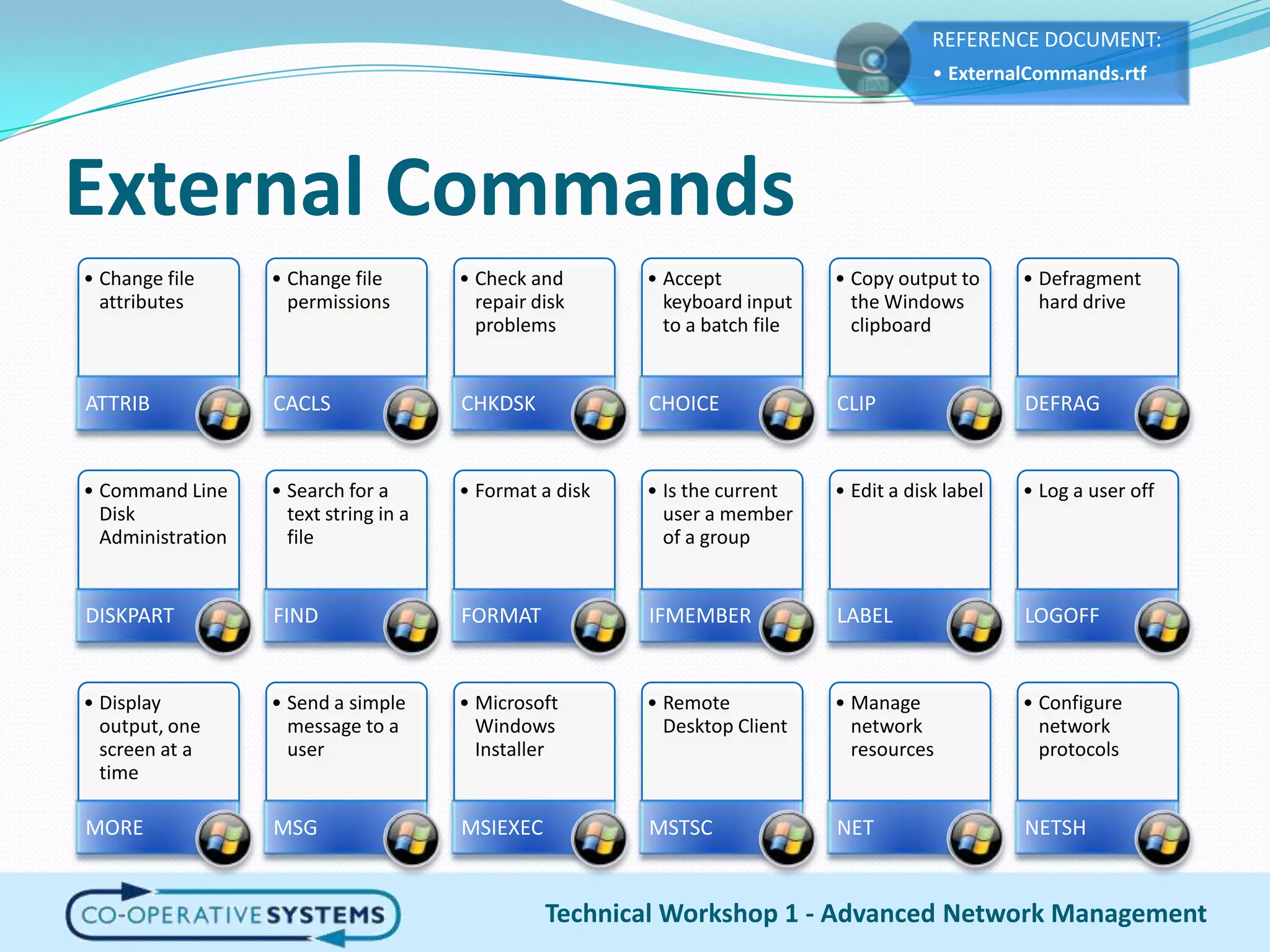 REFERENCE DOCUMENT:
• ExternalCommands.rtf

External Commands

• Change file attributes
ATTRIB

• Change file permissions
CACLS

• Check and repair disk problems
CHKDSK

• Accept keyboard input to a batch file
CHOICE

• Copy output to the Windows clipboard
CLIP

• Defragment hard drive
DEFRAG

• Command Line Disk Administration
DISKPART

• Search for a text string in a file
FIND

• Format a disk
FORMAT

• Is the current user a member of a group
IFMEMBER

• Edit a disk label
LABEL

• Log a user off
LOGOFF

• Display output, one screen at a time
MORE

• Send a simple message to a user
MSG

• Microsoft Windows Installer
MSIEXEC

• Remote Desktop Client
MSTSC

• Manage network resources
NET

• Configure network protocols
NETSH

CO-OPERATIVE SYSTEMS

Technical Workshop 1 - Advanced Network Management